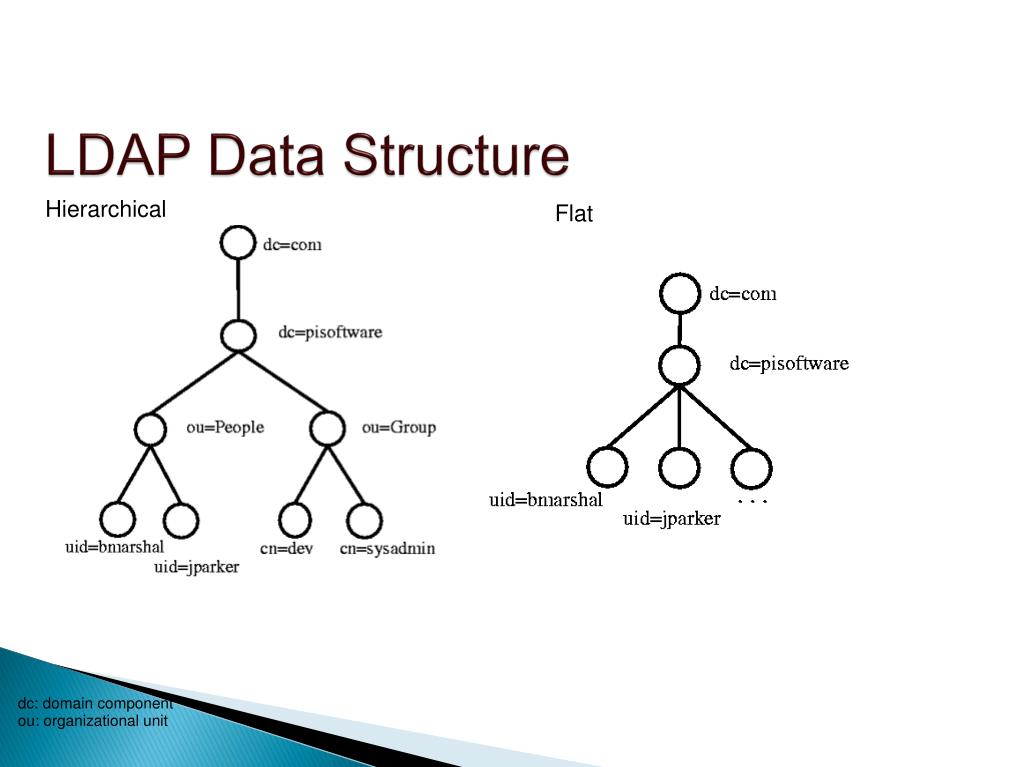 LDAP Data Structure

Hierarchical

dc=com

dc=pisoftware

ou=People

ou=Group

uid=bmarshal

uid=jparker

cn=dev

cn=sysadmin

Flat

dc=com

dc=pisoftware

uid=bmarshal

uid=jparker

. . .

dc: domain component
ou: organizational unit